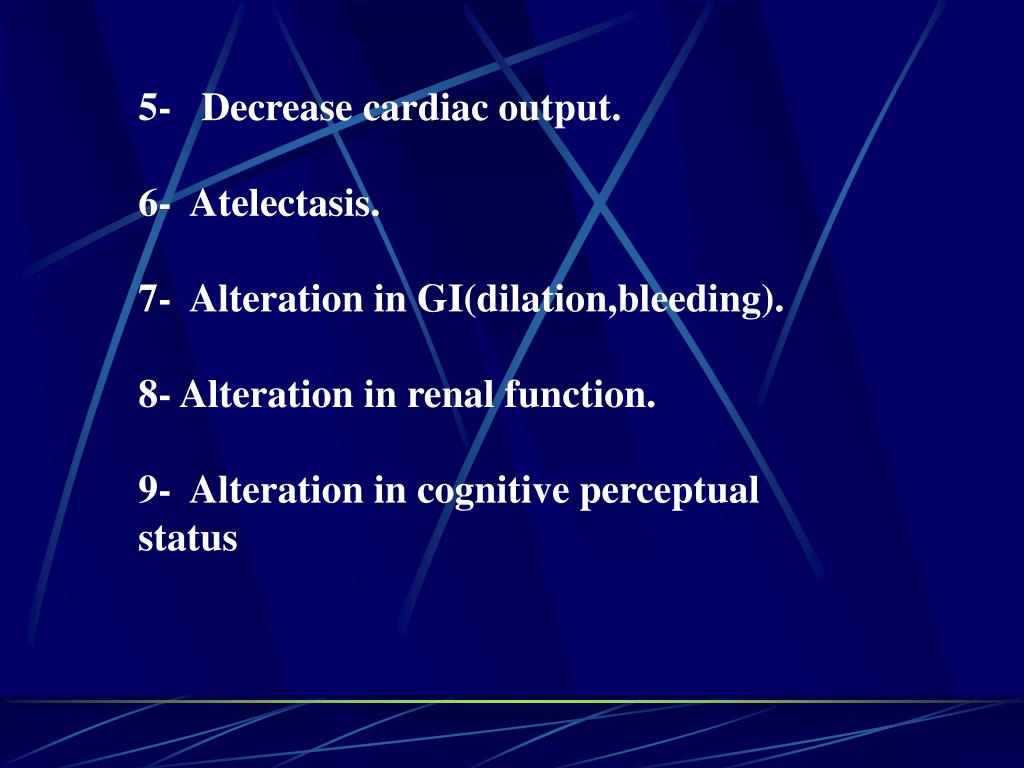 5- Decrease cardiac output.

6- Atelectasis.

7- Alteration in GI(dilation,bleeding).

8- Alteration in renal function.

9- Alteration in cognitive perceptual status